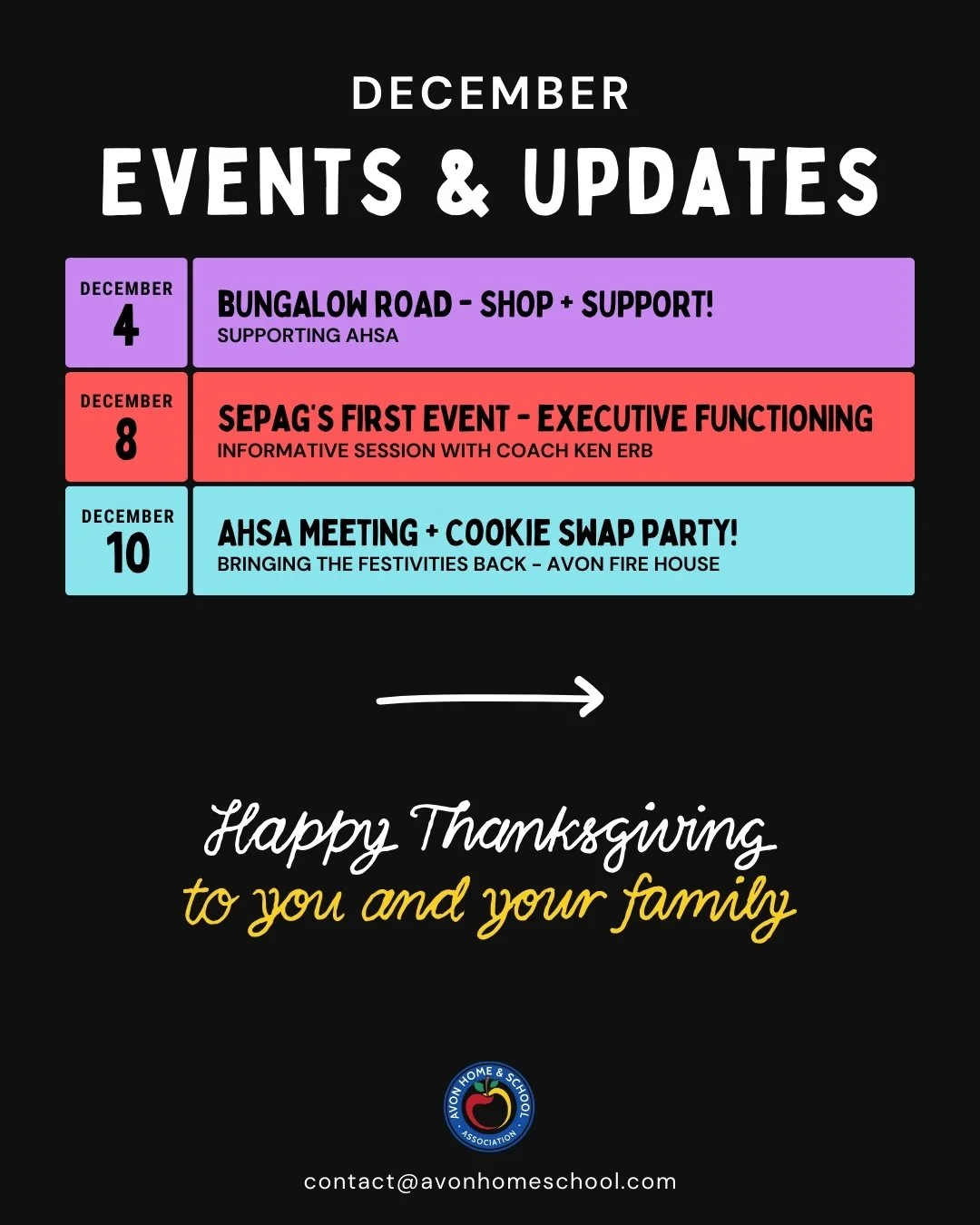 DECEMBER
EVENTS & UPDATES

DECEMBER
4
BUNGALOW ROAD - SHOP + SUPPORT!
SUPPORTING AHSA

DECEMBER
8
SEPAG'S FIRST EVENT - EXECUTIVE FUNCTIONING
INFORMATIVE SESSION WITH COACH KEN ERB

DECEMBER
10
AHSA MEETING + COOKIE SWAP PARTY!
BRINGING THE FESTIVITIES BACK - AVON FIRE HOUSE

Happy Thanksgiving
to you and your family

AVON HOME & SCHOOL ASSOCIATION

contact@avonhomeschool.com